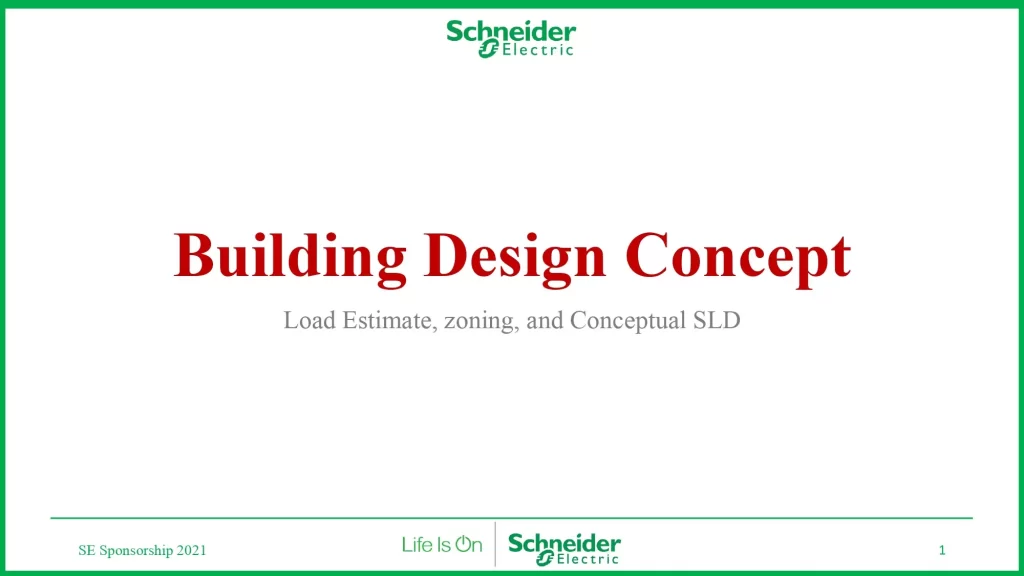 Schneider Electric

Building Design Concept

Load Estimate, zoning, and Conceptual SLD

SE Sponsorship 2021

Life Is On Schneider Electric

1